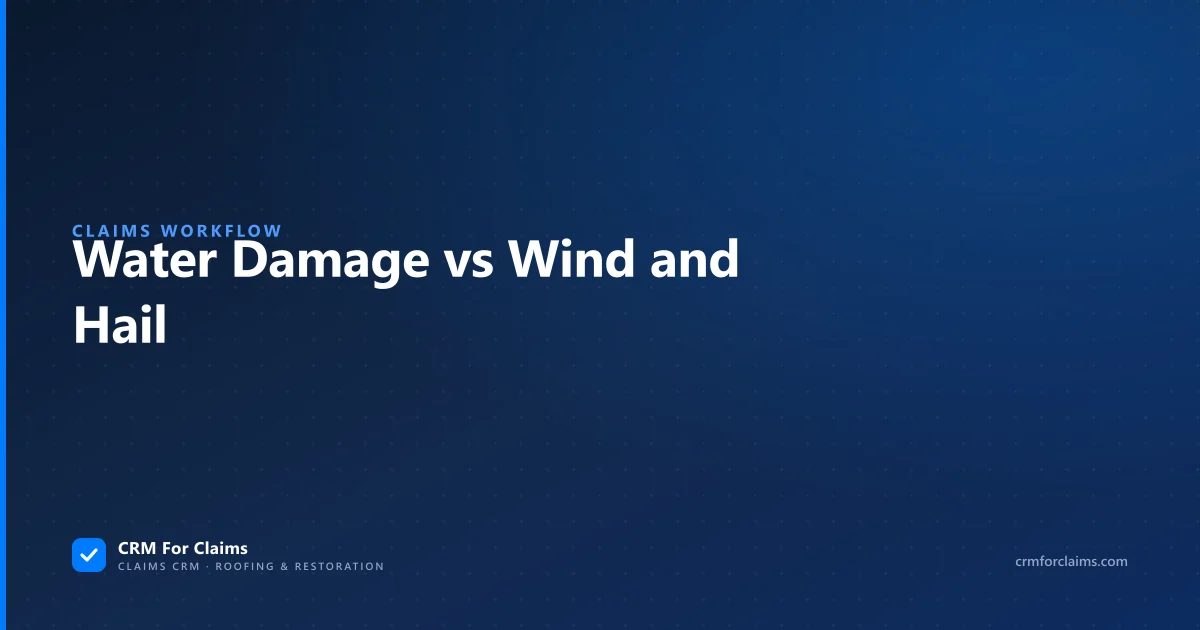 CLAIMS WORKFLOW

Water Damage vs Wind and Hail

CRM For Claims
CLAIMS CRM · ROOFING & RESTORATION

crmforclaims.com